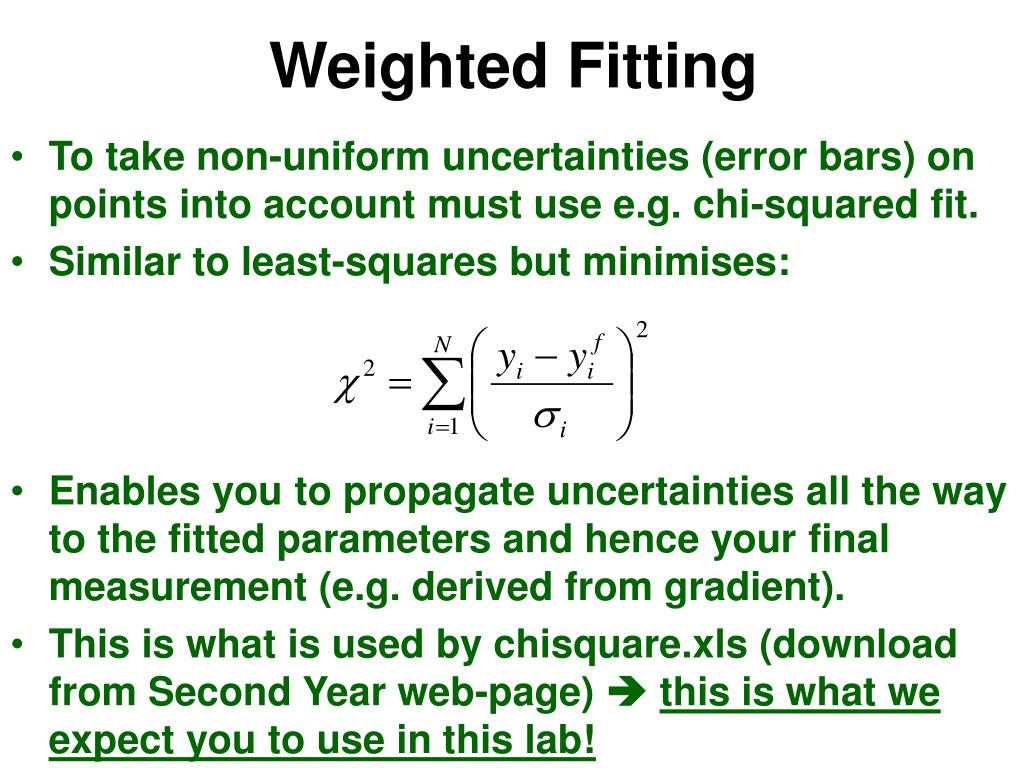 Weighted Fitting

• To take non-uniform uncertainties (error bars) on points into account must use e.g. chi-squared fit.

• Similar to least-squares but minimises:

$\chi^2 = \sum_{i=1}^{N} \left( \frac{y_i - y_i^f}{\sigma_i} \right)^2$

• Enables you to propagate uncertainties all the way to the fitted parameters and hence your final measurement (e.g. derived from gradient).

• This is what is used by chisquare.xls (download from Second Year web-page) ➔ this is what we expect you to use in this lab!